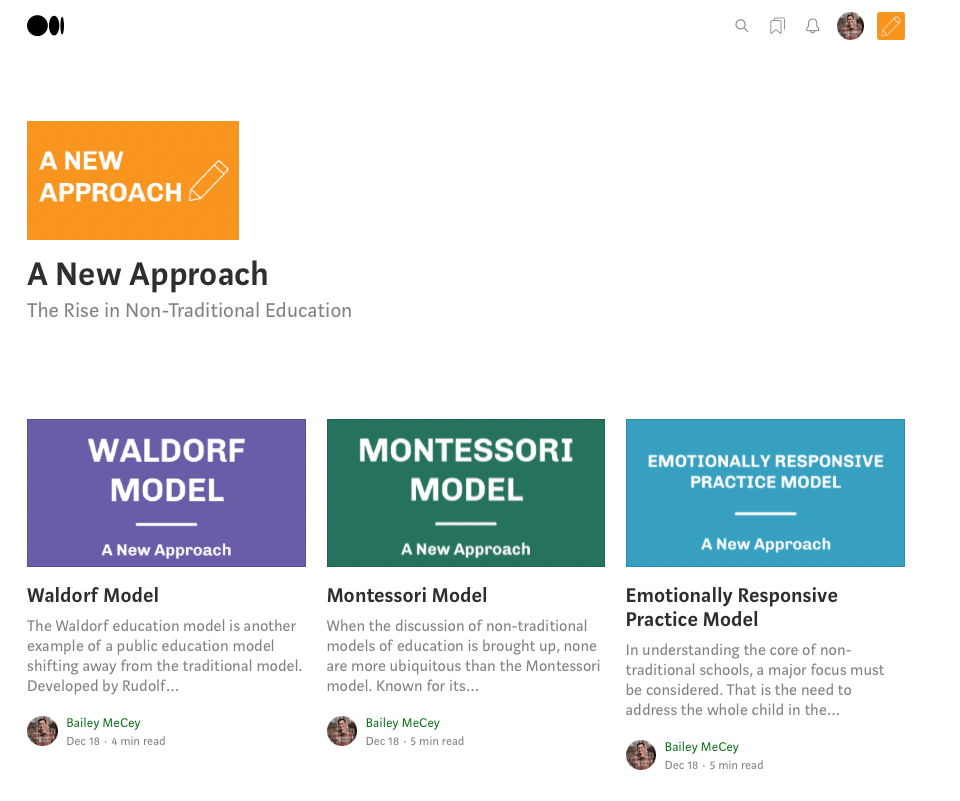 A NEW APPROACH

A New Approach

The Rise in Non-Traditional Education

WALDORF MODEL

A New Approach

Waldorf Model

The Waldorf education model is another example of a public education model shifting away from the traditional model. Developed by Rudolf…

Bailey MeCey
Dec 18 · 4 min read

MONTESSORI MODEL

A New Approach

Montessori Model

When the discussion of non-traditional models of education is brought up, none are more ubiquitous than the Montessori model. Known for its…

Bailey MeCey
Dec 18 · 5 min read

EMOTIONALLY RESPONSIVE PRACTICE MODEL

A New Approach

Emotionally Responsive Practice Model

In understanding the core of non-traditional schools, a major focus must be considered. That is the need to address the whole child in the…

Bailey MeCey
Dec 18 · 5 min read